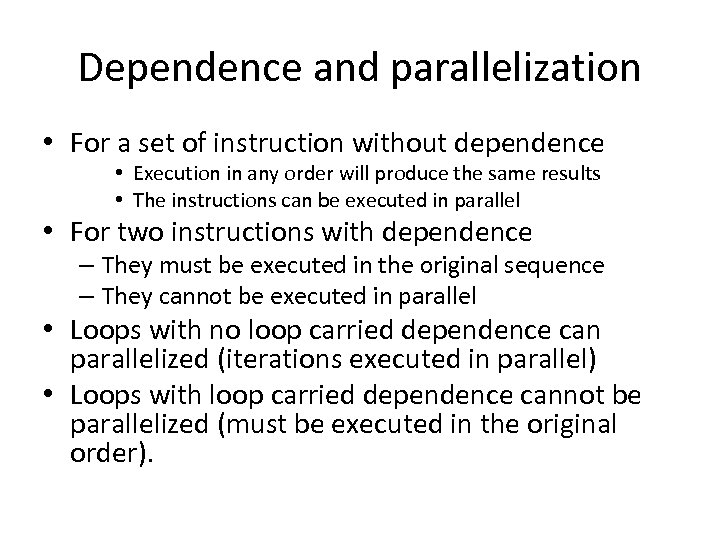 Dependence and parallelization

• For a set of instruction without dependence
  • Execution in any order will produce the same results
  • The instructions can be executed in parallel
• For two instructions with dependence
  – They must be executed in the original sequence
  – They cannot be executed in parallel
• Loops with no loop carried dependence can parallelized (iterations executed in parallel)
• Loops with loop carried dependence cannot be parallelized (must be executed in the original order).